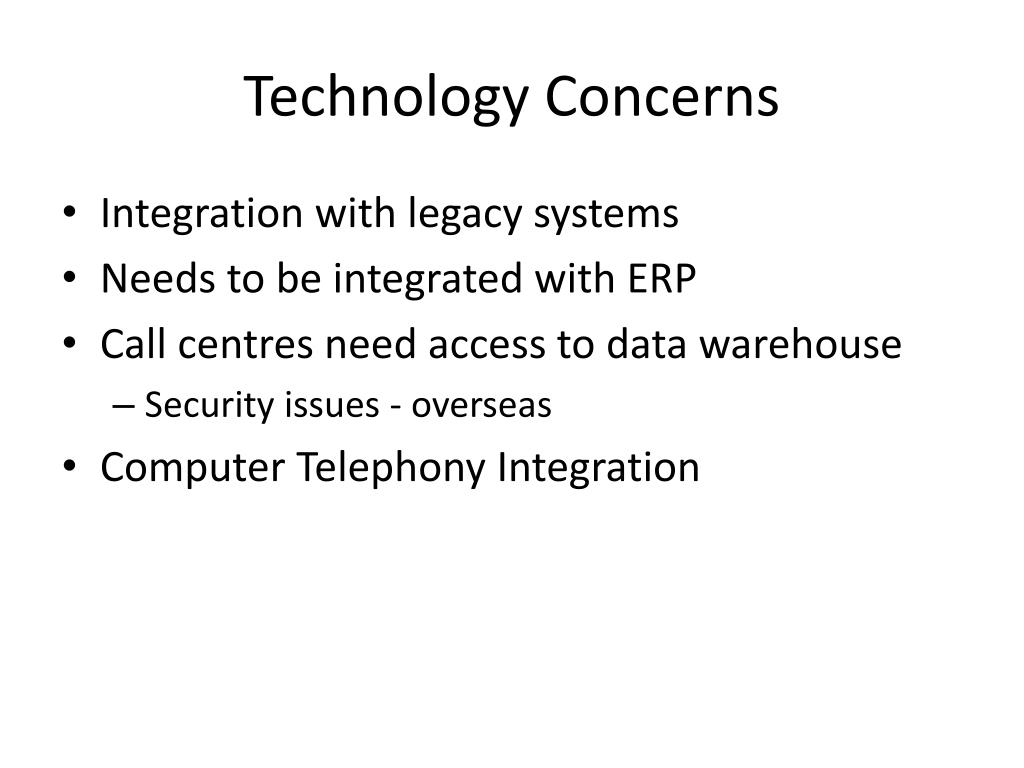 Technology Concerns

• Integration with legacy systems
• Needs to be integrated with ERP
• Call centres need access to data warehouse
  – Security issues - overseas
• Computer Telephony Integration